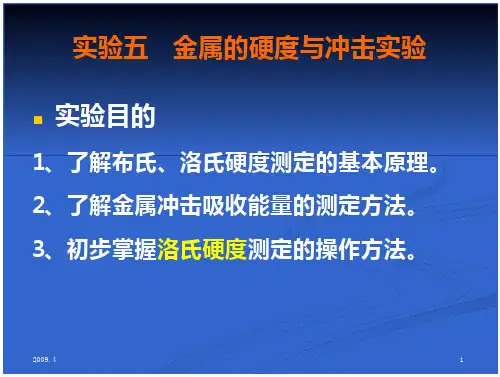 实验五　金属的硬度与冲击实验

实验目的

1、了解布氏、洛氏硬度测定的基本原理。

2、了解金属冲击吸收能量的测定方法。

3、初步掌握洛氏硬度测定的操作方法。

2009. 4

1